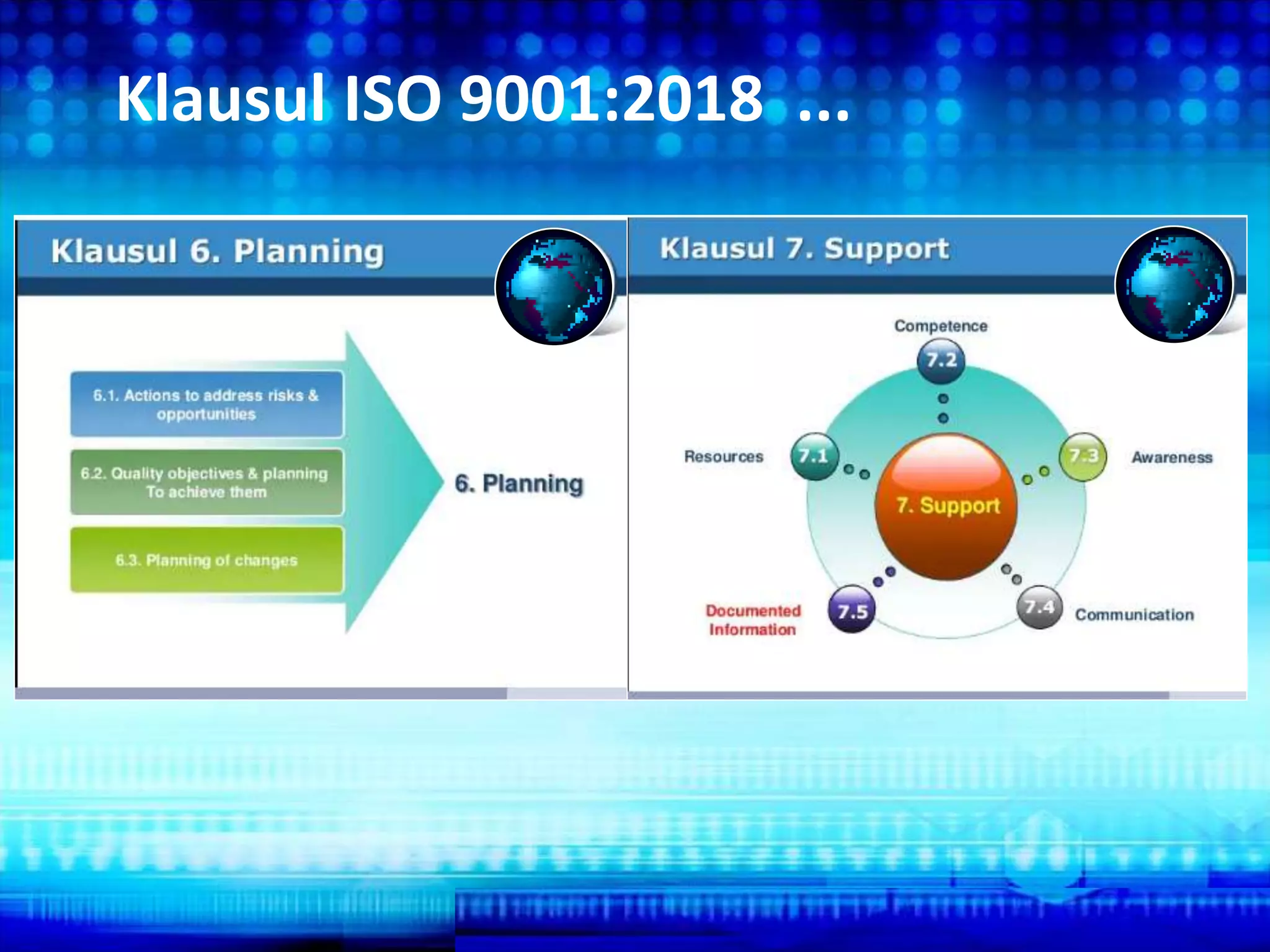 Klausul ISO 9001:2018 ...

Klausul 6. Planning

6.1. Actions to address risks & opportunities

6.2. Quality objectives & planning To achieve them

6.3. Planning of changes

6. Planning

Klausul 7. Support

Competence

7.2

Resources

7.1

7.3

Awareness

7. Support

Documented Information

7.5

7.4

Communication